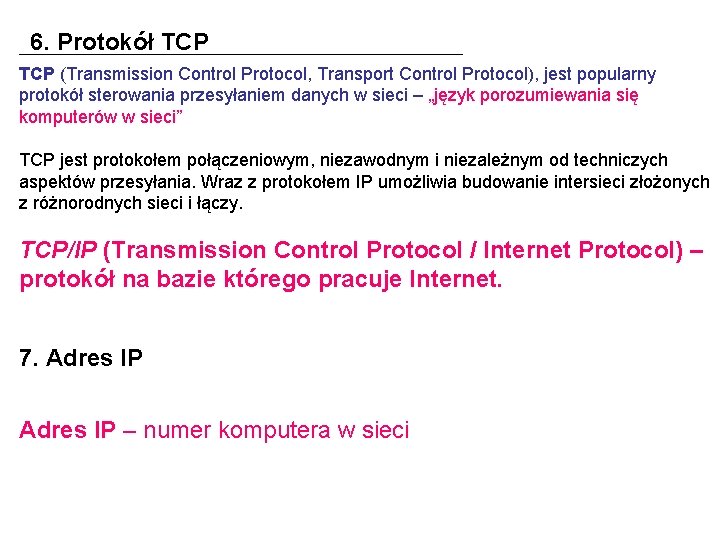 6. Protokół TCP

TCP (Transmission Control Protocol, Transport Control Protocol), jest popularny protokół sterowania przesyłaniem danych w sieci – „język porozumiewania się komputerów w sieci”

TCP jest protokołem połączeniowym, niezawodnym i niezależnym od techniczych aspektów przesyłania. Wraz z protokołem IP umożliwia budowanie intersieci złożonych z różnorodnych sieci i łączy.

TCP/IP (Transmission Control Protocol / Internet Protocol) – protokół na bazie którego pracuje Internet.

7. Adres IP

Adres IP – numer komputera w sieci